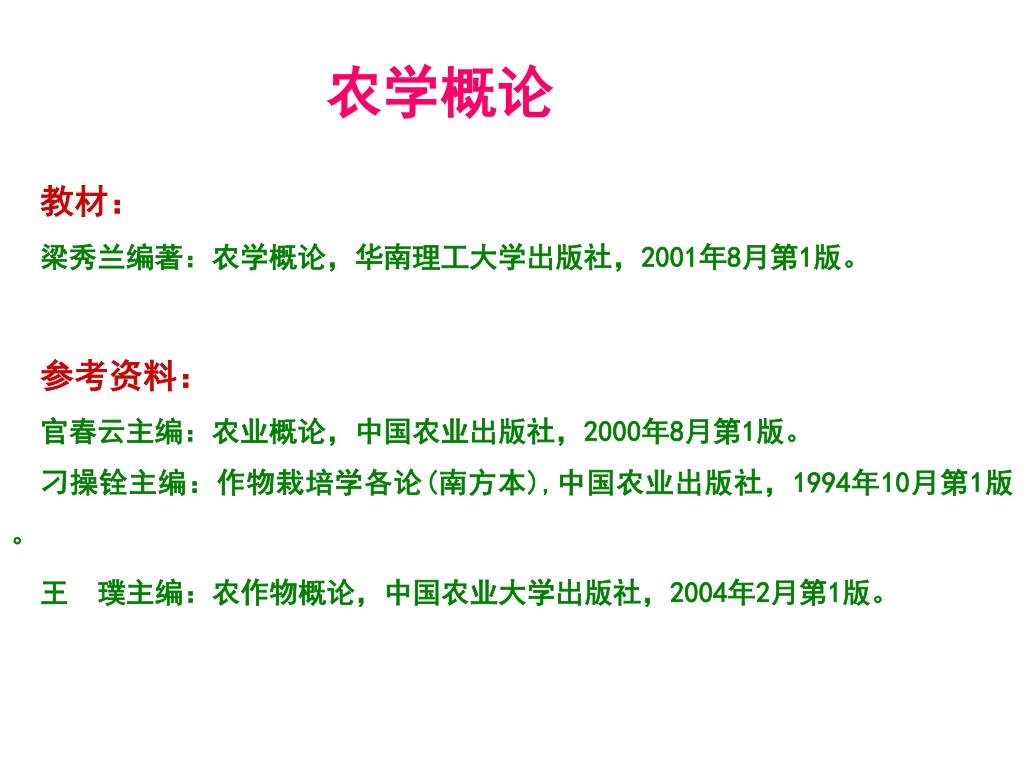 农学概论

教材：

梁秀兰编著：农学概论，华南理工大学出版社，2001年8月第1版。

参考资料：

官春云主编：农业概论，中国农业出版社，2000年8月第1版。

刁操铨主编：作物栽培学各论(南方本)，中国农业出版社，1994年10月第1版。

王 璞主编：农作物概论，中国农业大学出版社，2004年2月第1版。